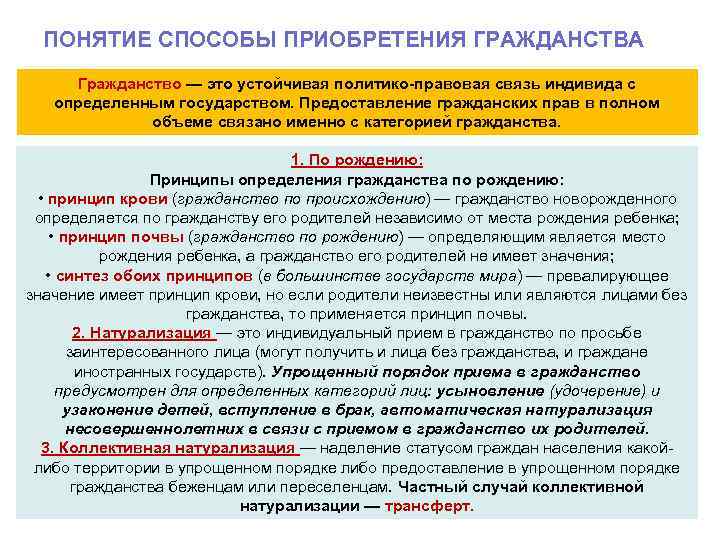 ПОНЯТИЕ СПОСОБЫ ПРИОБРЕТЕНИЯ ГРАЖДАНСТВА

Гражданство — это устойчивая политико-правовая связь индивида с определенным государством. Предоставление гражданских прав в полном объеме связано именно с категорией гражданства.

1. По рождению:
Принципы определения гражданства по рождению:
• принцип крови (гражданство по происхождению) — гражданство новорожденного определяется по гражданству его родителей независимо от места рождения ребенка;
• принцип почвы (гражданство по рождению) — определяющим является место рождения ребенка, а гражданство его родителей не имеет значения;
• синтез обоих принципов (в большинстве государств мира) — превалирующее значение имеет принцип крови, но если родители неизвестны или являются лицами без гражданства, то применяется принцип почвы.
2. Натурализация — это индивидуальный прием в гражданство по просьбе заинтересованного лица (могут получить и лица без гражданства, и граждане иностранных государств). Упрощенный порядок приема в гражданство предусмотрен для определенных категорий лиц: усыновление (удочерение) и узаконение детей, вступление в брак, автоматическая натурализация несовершеннолетних в связи с приемом в гражданство их родителей.
3. Коллективная натурализация — наделение статусом граждан населения какой-либо территории в упрощенном порядке либо предоставление в упрощенном порядке гражданства беженцам или переселенцам. Частный случай коллективной натурализации — трансферт.